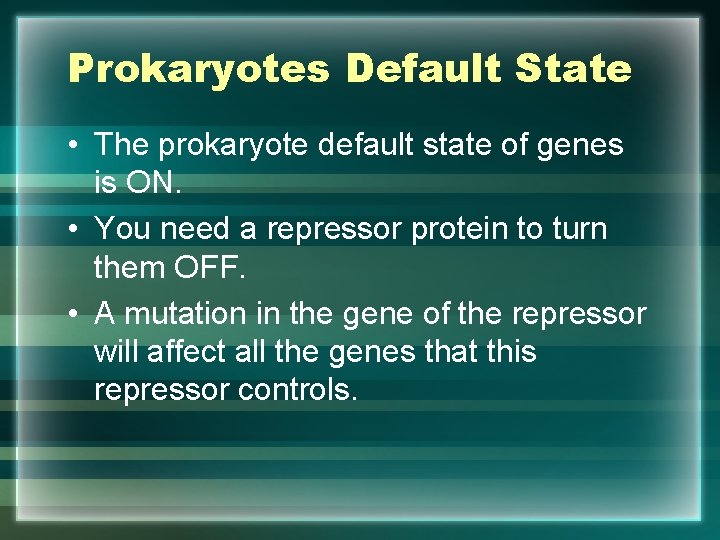 Prokaryotes Default State

• The prokaryote default state of genes is ON.

• You need a repressor protein to turn them OFF.

• A mutation in the gene of the repressor will affect all the genes that this repressor controls.